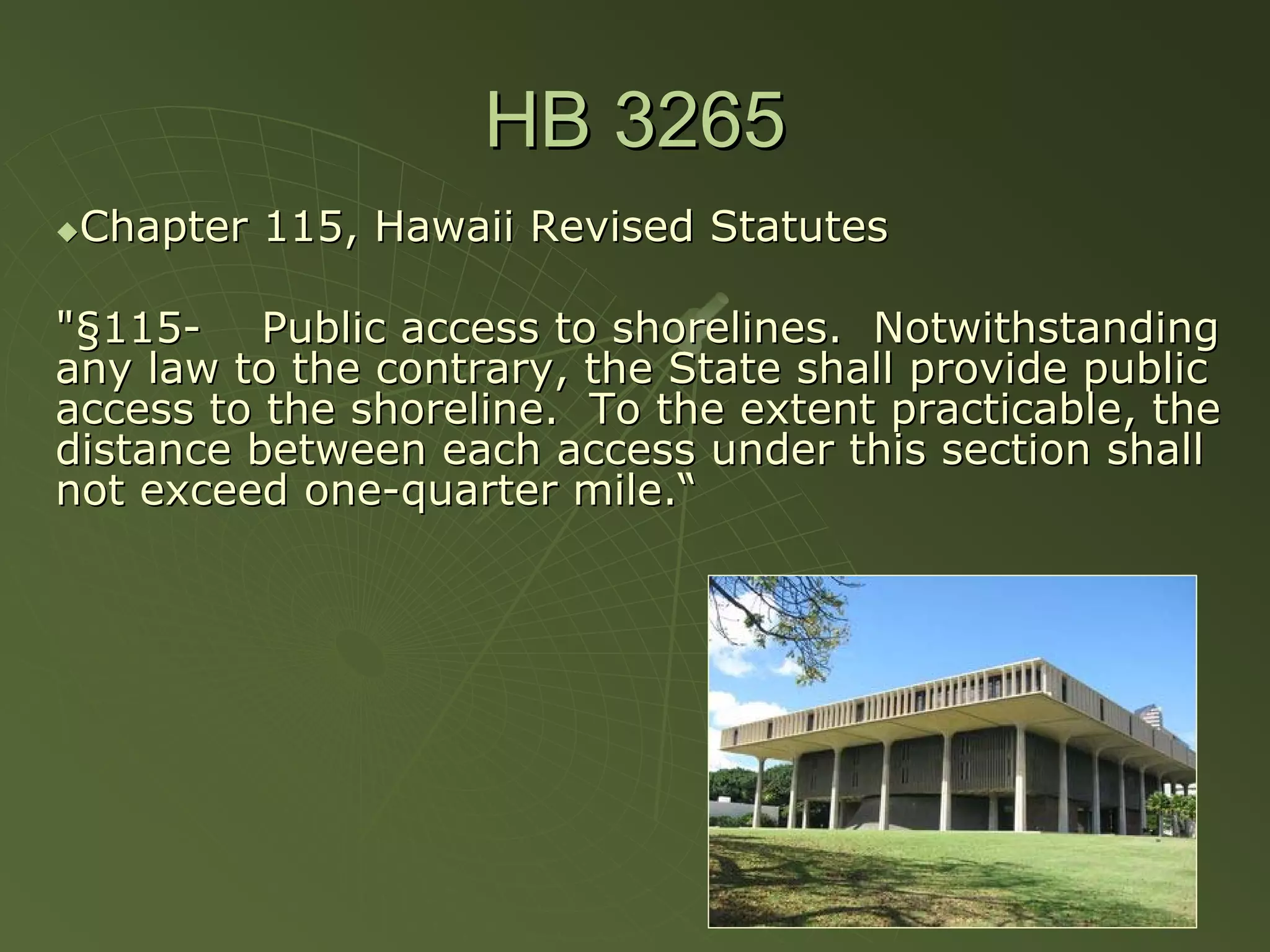 HB 3265

Chapter 115, Hawaii Revised Statutes

"§115- Public access to shorelines. Notwithstanding any law to the contrary, the State shall provide public access to the shoreline. To the extent practicable, the distance between each access under this section shall not exceed one-quarter mile.“